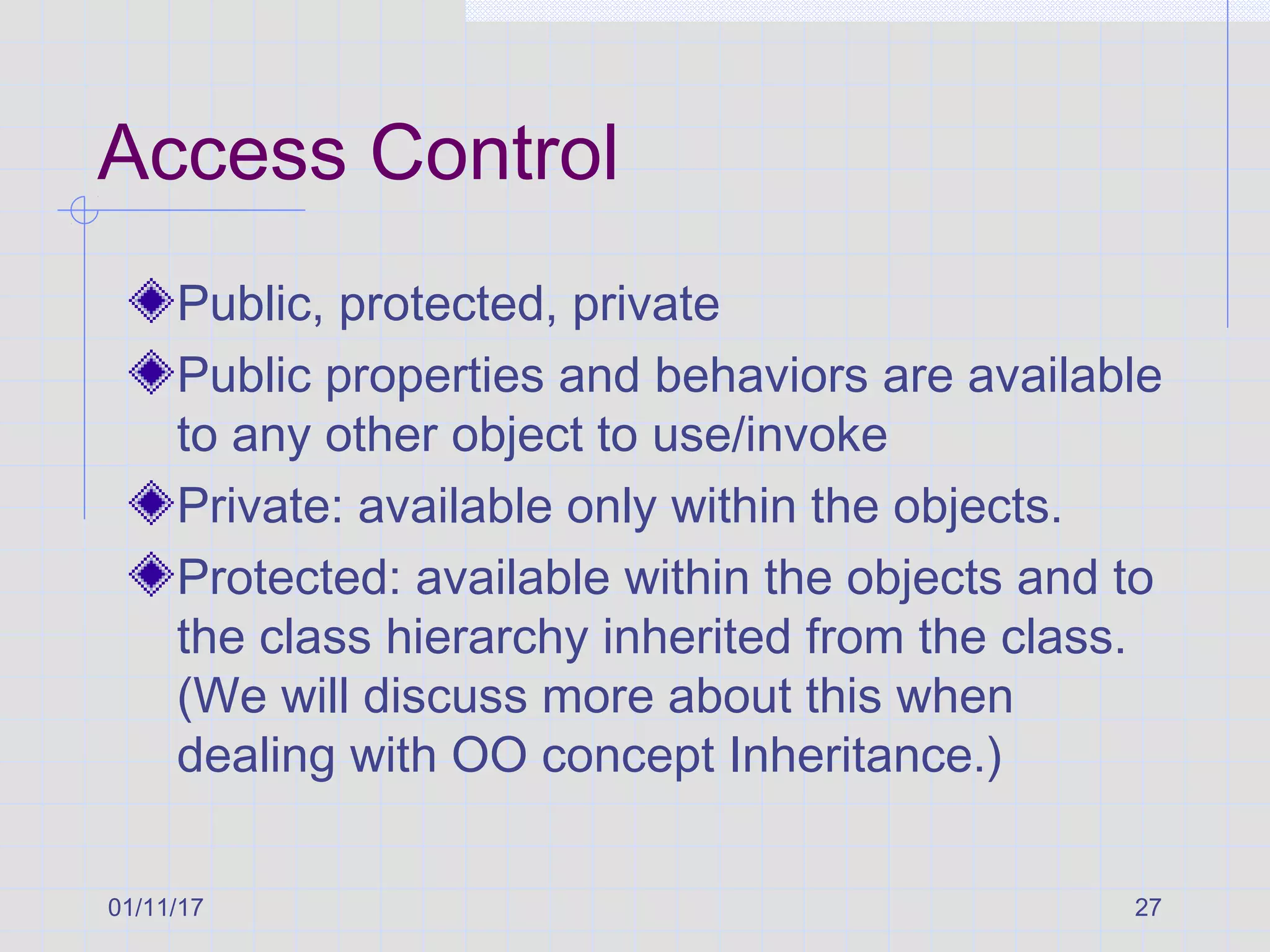 Access Control

Public, protected, private

Public properties and behaviors are available to any other object to use/invoke

Private: available only within the objects.

Protected: available within the objects and to the class hierarchy inherited from the class. (We will discuss more about this when dealing with OO concept Inheritance.)

01/11/17

27